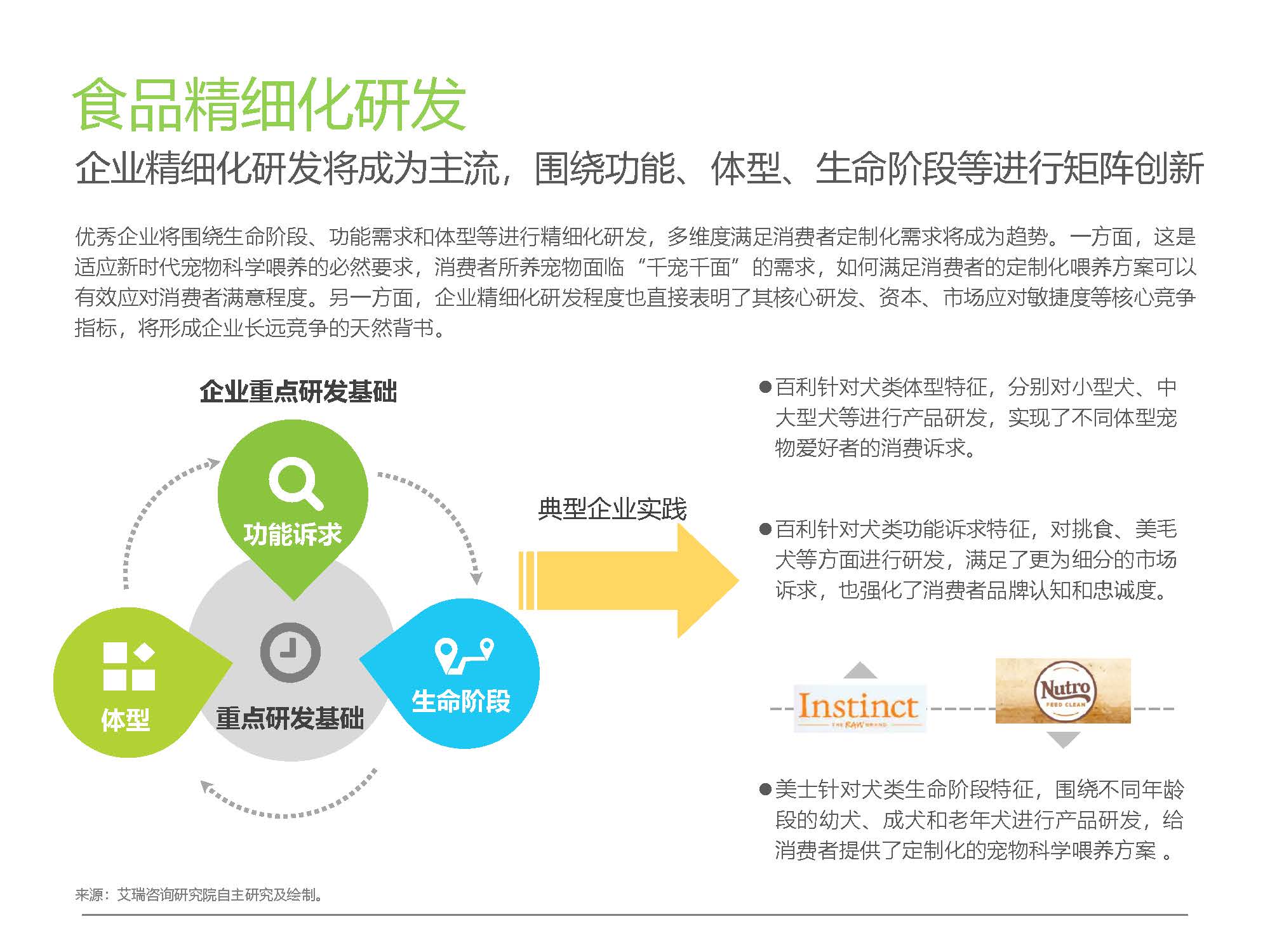 食品精细化研发

企业精细化研发将成为主流，围绕功能、体型、生命阶段等进行矩阵创新

优秀企业将围绕生命阶段、功能需求和体型等进行精细化研发，多维度满足消费者定制化需求将成为趋势。一方面，这是适应新时代宠物科学喂养的必然要求，消费者所养宠物面临“千宠千面”的需求，如何满足消费者的定制化喂养方案可以有效应对消费者满意程度。另一方面，企业精细化研发程度也直接表明了其核心研发、资本、市场应对敏捷度等核心竞争指标，将形成企业长远竞争的天然背书。

企业重点研发基础

功能诉求

体型

重点研发基础

生命阶段

典型企业实践

●百利针对犬类体型特征，分别对小型犬、中大型犬等进行产品研发，实现了不同体型宠物爱好者的消费诉求。

●百利针对犬类功能诉求特征，对挑食、美毛犬等方面进行研发，满足了更为细分的市场诉求，也强化了消费者品牌认知和忠诚度。

Instinct
THE RAW BRAND

Nutro
FEED CLEAN

●美士针对犬类生命阶段特征，围绕不同年龄段的幼犬、成犬和老年犬进行产品研发，给消费者提供了定制化的宠物科学喂养方案 。

来源：艾瑞咨询研究院自主研究及绘制。